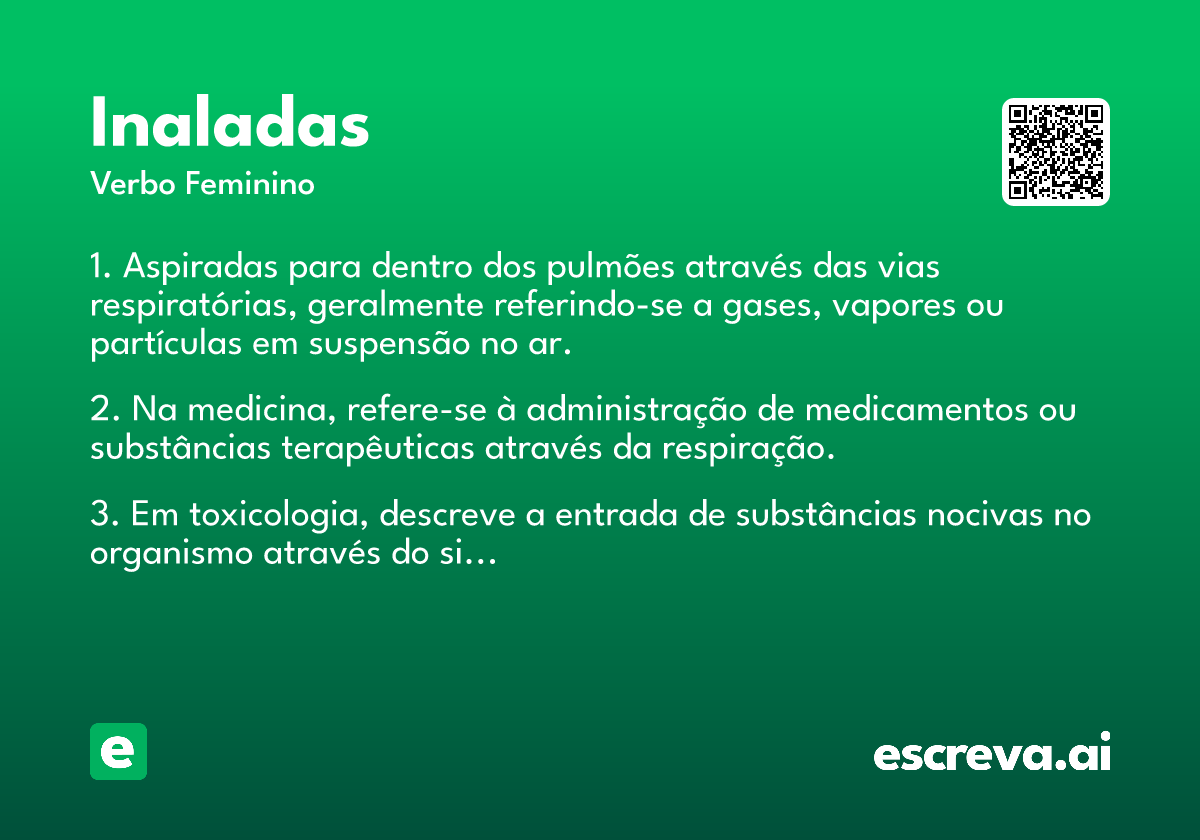 Inaladas
Verbo Feminino

1. Aspiradas para dentro dos pulmões através das vias respiratórias, geralmente referindo-se a gases, vapores ou partículas em suspensão no ar.

2. Na medicina, refere-se à administração de medicamentos ou substâncias terapêuticas através da respiração.

3. Em toxicologia, descreve a entrada de substâncias nocivas no organismo através do si...

e

escreva.ai